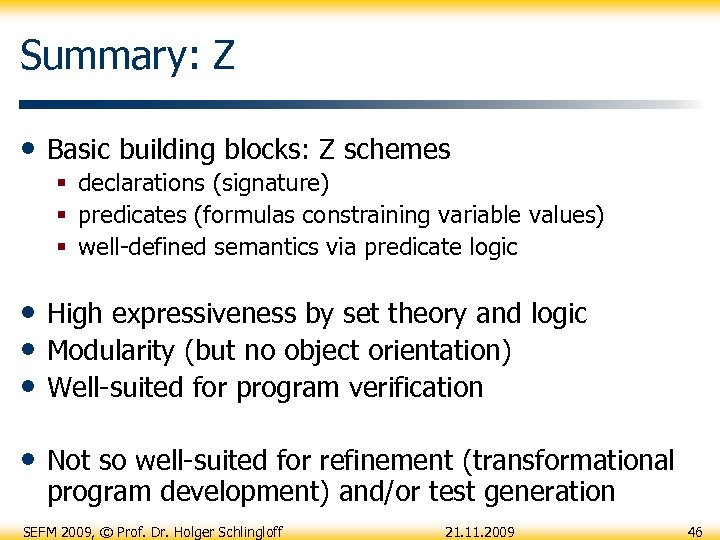 Summary: Z

• Basic building blocks: Z schemes
  ▪ declarations (signature)
  ▪ predicates (formulas constraining variable values)
  ▪ well-defined semantics via predicate logic

• High expressiveness by set theory and logic
• Modularity (but no object orientation)
• Well-suited for program verification

• Not so well-suited for refinement (transformational program development) and/or test generation

SEFM 2009, © Prof. Dr. Holger Schlingloff 21.11.2009 46